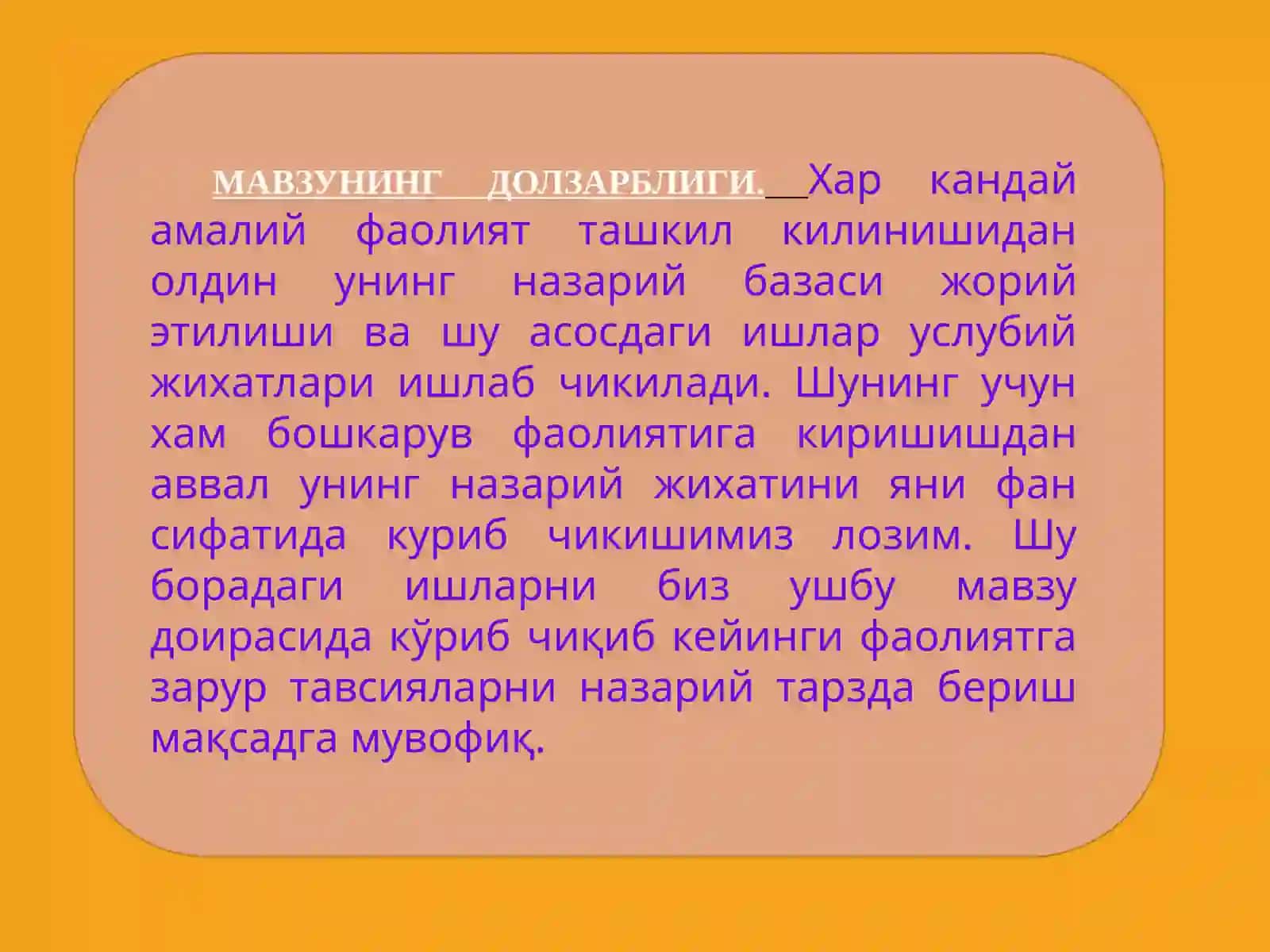 МАВЗУНИНГ ДОЛЗАРБЛИГИ. Хар кандай амалий фаолият ташкил килинишидан олдин унинг назарий базаси жорий этилиши ва шу асосдаги ишлар услубий жихатлари ишлаб чикилади. Шунинг учун хам бошкарув фаолиятига киришишдан аввал унинг назарий жихатини яни фан сифатида куриб чикишимиз лозим. Шу борадаги ишларни биз ушбу мавзу доирасида кўриб чиқиб кейинги фаолиятга зарур тавсияларни назарий тарзда бериш мақсадга мувофиқ.